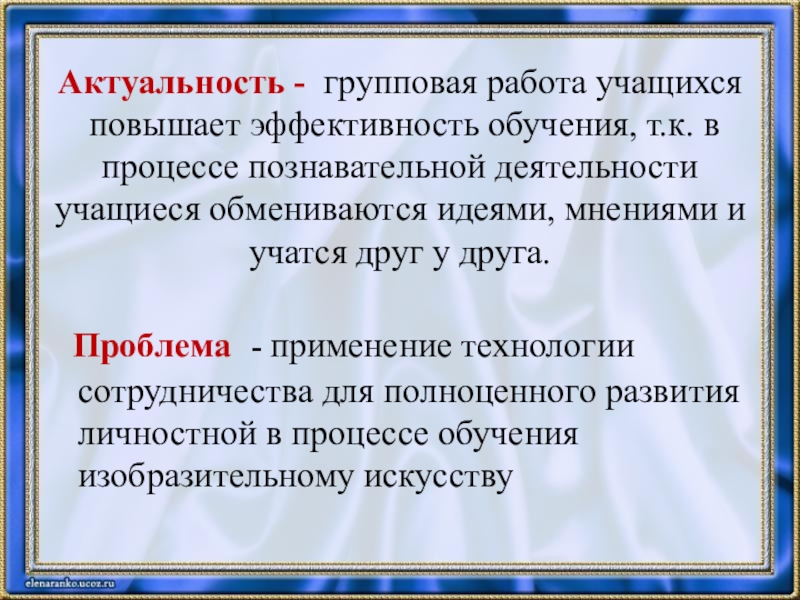 Актуальность - групповая работа учащихся повышает эффективность обучения, т.к. в процессе познавательной деятельности учащиеся обмениваются идеями, мнениями и учатся друг у друга.

Проблема - применение технологии сотрудничества для полноценного развития личностной в процессе обучения изобразительному искусству

elenaranko.ucoz.ru